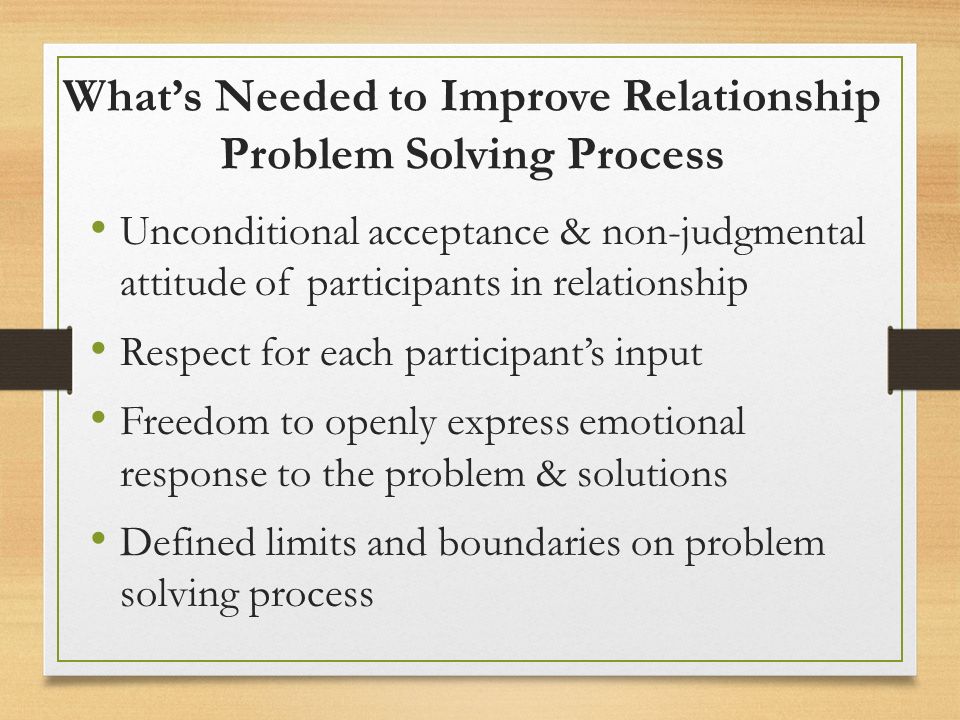 What's Needed to Improve Relationship Problem Solving Process

• Unconditional acceptance & non-judgmental attitude of participants in relationship

• Respect for each participant's input

• Freedom to openly express emotional response to the problem & solutions

• Defined limits and boundaries on problem solving process